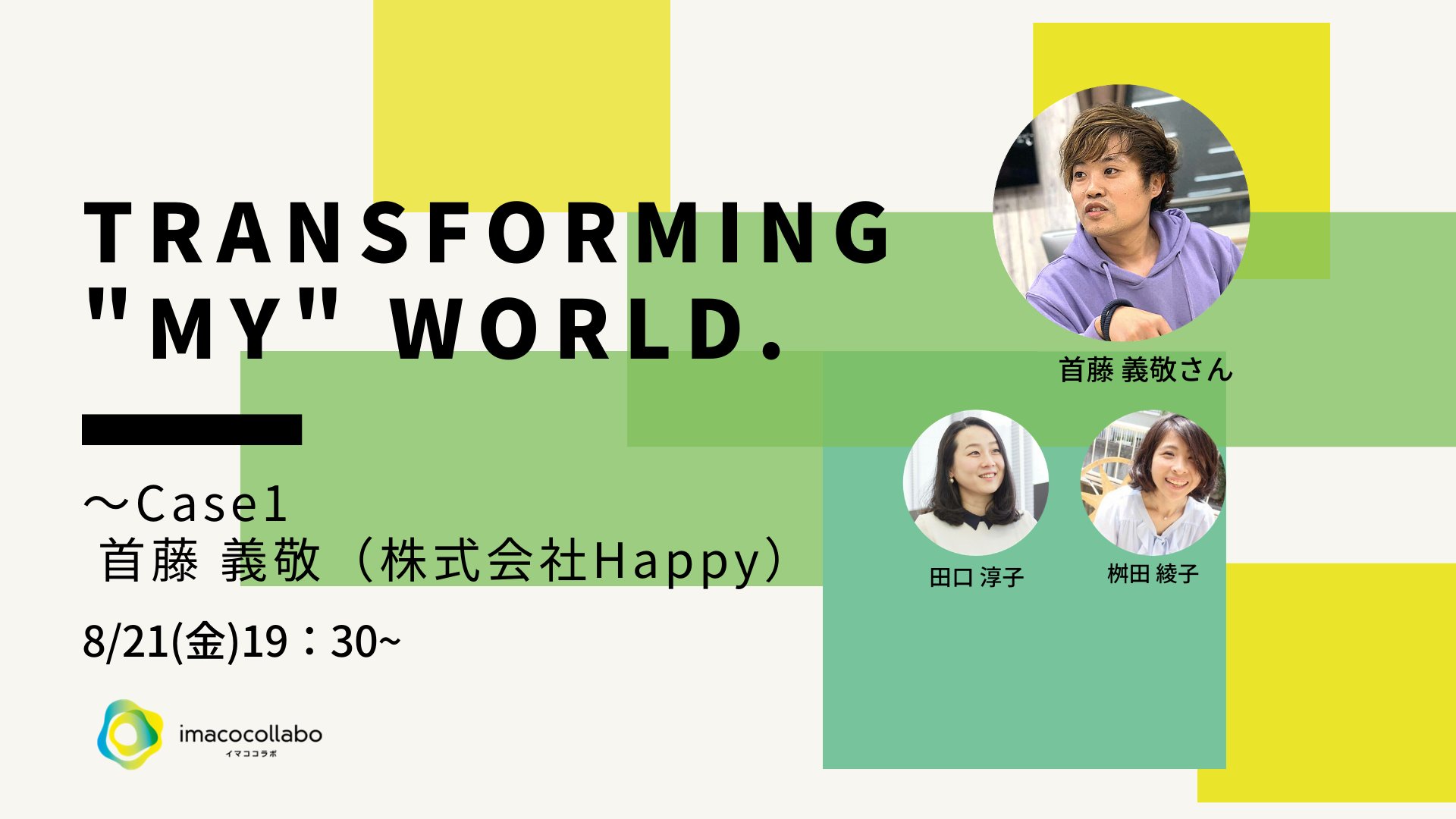 TRANSFORMING "MY" WORLD.

～Case1
首藤 義敬（株式会社Happy）

8/21(金)19：30~

imacocollabo
イマココラボ

首藤 義敬さん

田口 淳子

桝田 綾子